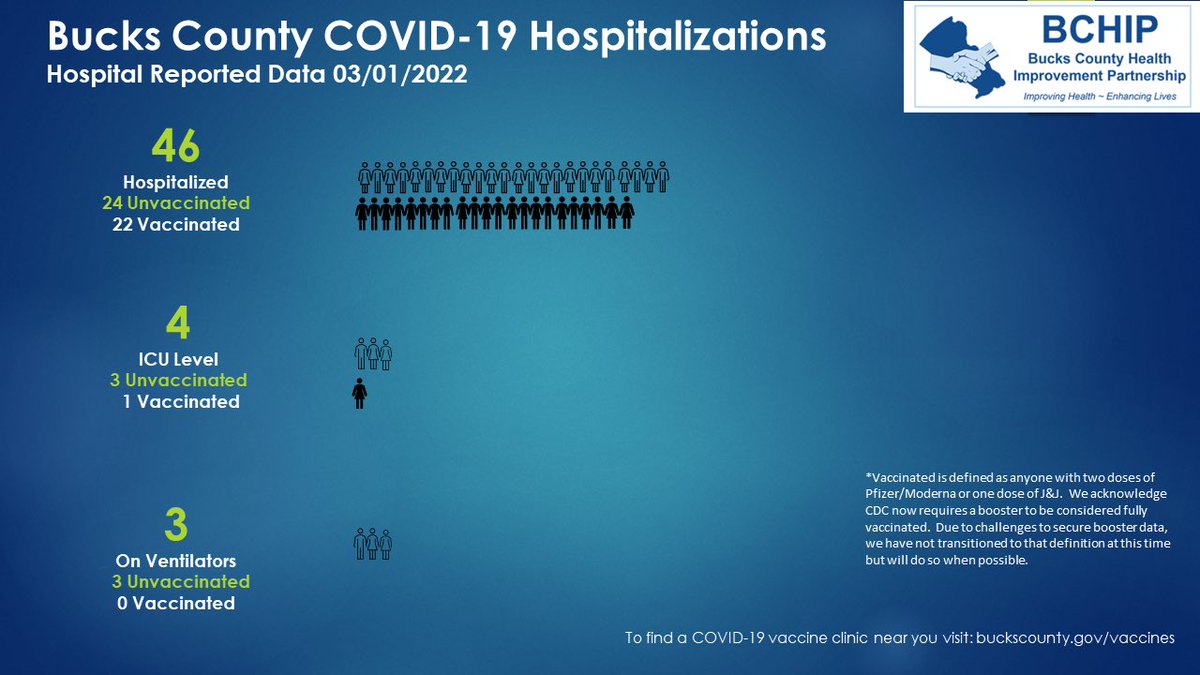 Bucks County COVID-19 Hospitalizations
Hospital Reported Data 03/01/2022

BCHIP
Bucks County Health Improvement Partnership
Improving Health ~ Enhancing Lives

46
Hospitalized
24 Unvaccinated
22 Vaccinated

4
ICU Level
3 Unvaccinated
1 Vaccinated

3
On Ventilators
3 Unvaccinated
0 Vaccinated

*Vaccinated is defined as anyone with two doses of Pfizer/Moderna or one dose of J&J. We acknowledge CDC now requires a booster to be considered fully vaccinated. Due to challenges to secure booster data, we have not transitioned to that definition at this time but will do so when possible.

To find a COVID-19 vaccine clinic near you visit: buckscounty.gov/vaccines